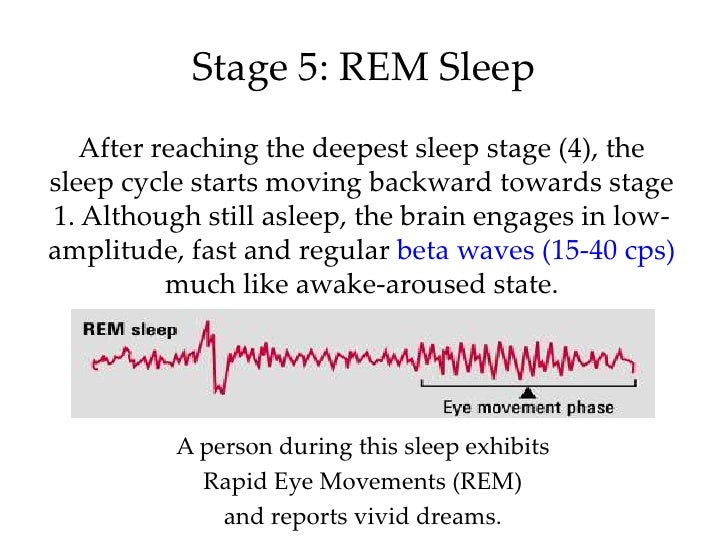 Stage 5: REM Sleep

After reaching the deepest sleep stage (4), the sleep cycle starts moving backward towards stage 1. Although still asleep, the brain engages in low-amplitude, fast and regular beta waves (15-40 cps) much like awake-aroused state.

REM sleep

Eye movement phase

A person during this sleep exhibits Rapid Eye Movements (REM) and reports vivid dreams.